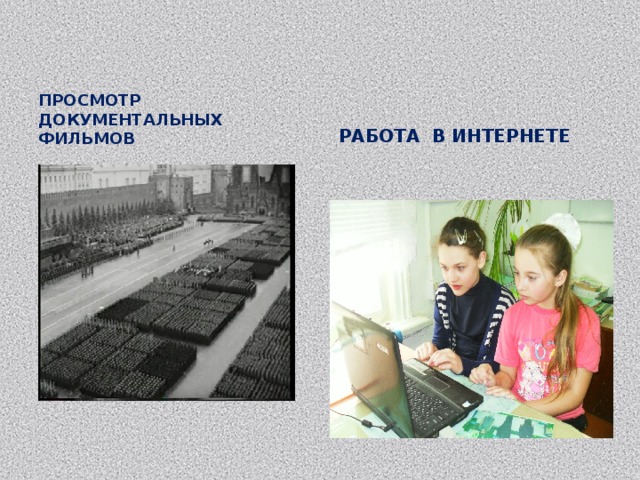 ПРОСМОТР ДОКУМЕНТАЛЬНЫХ ФИЛЬМОВ

РАБОТА В ИНТЕРНЕТЕ